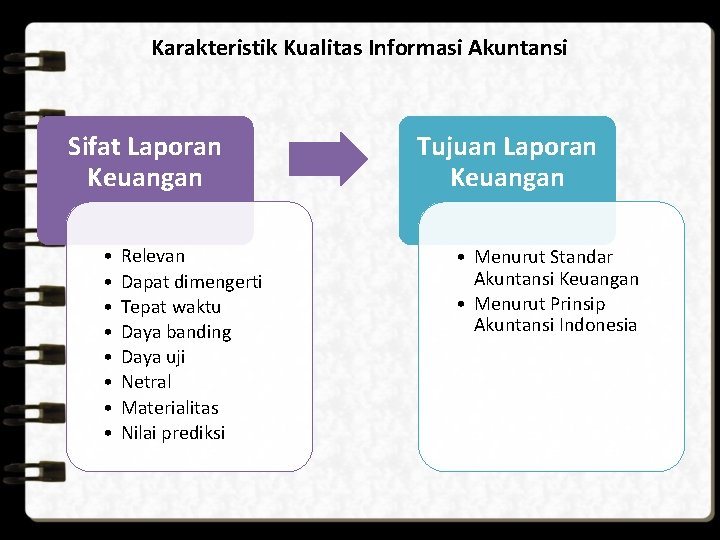 Karakteristik Kualitas Informasi Akuntansi

Sifat Laporan Keuangan

• Relevan
• Dapat dimengerti
• Tepat waktu
• Daya banding
• Daya uji
• Netral
• Materialitas
• Nilai prediksi

Tujuan Laporan Keuangan

• Menurut Standar Akuntansi Keuangan
• Menurut Prinsip Akuntansi Indonesia